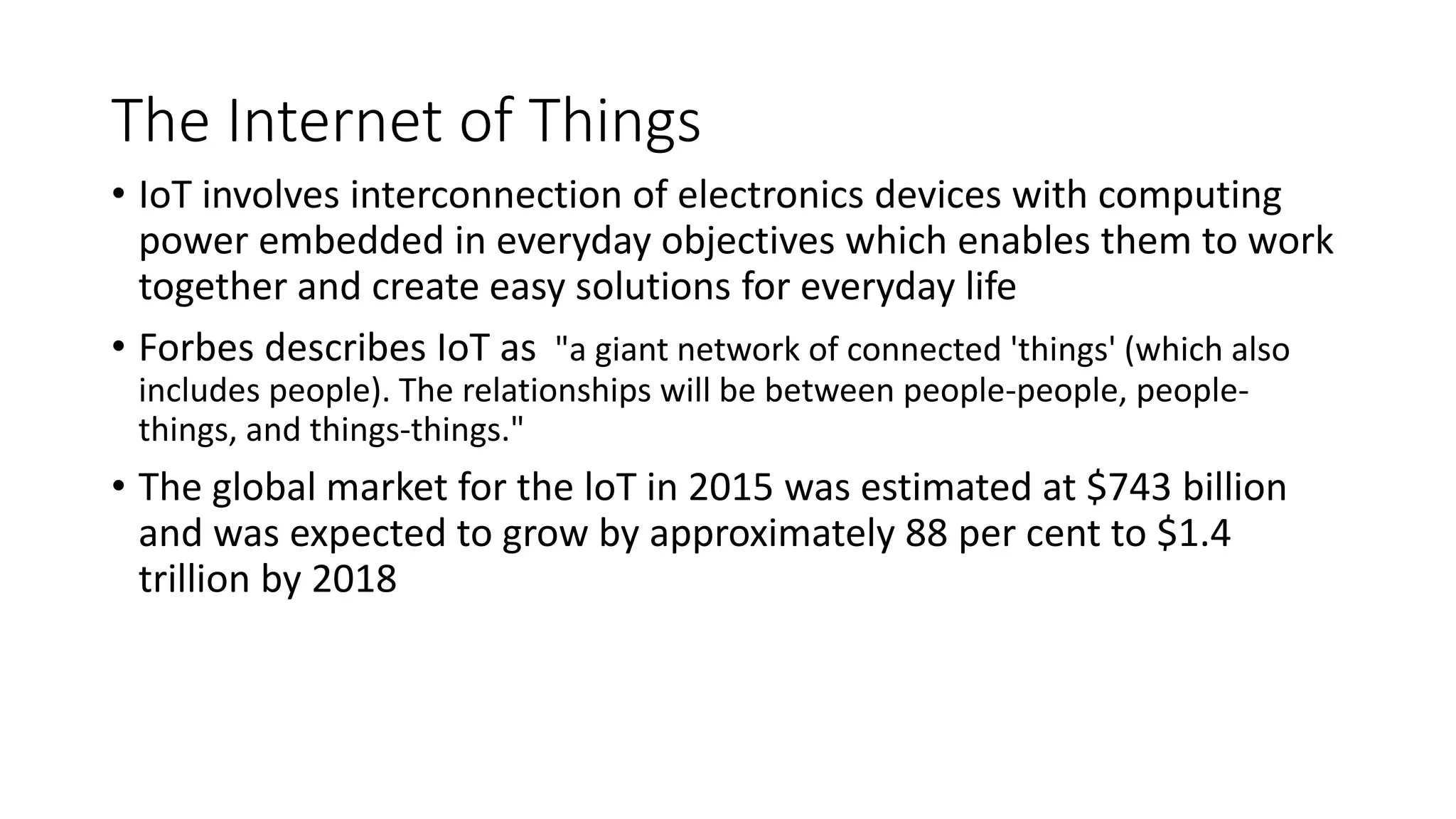 The Internet of Things

• IoT involves interconnection of electronics devices with computing power embedded in everyday objectives which enables them to work together and create easy solutions for everyday life

• Forbes describes IoT as "a giant network of connected 'things' (which also includes people). The relationships will be between people-people, people-things, and things-things."

• The global market for the IoT in 2015 was estimated at \$743 billion and was expected to grow by approximately 88 per cent to \$1.4 trillion by 2018